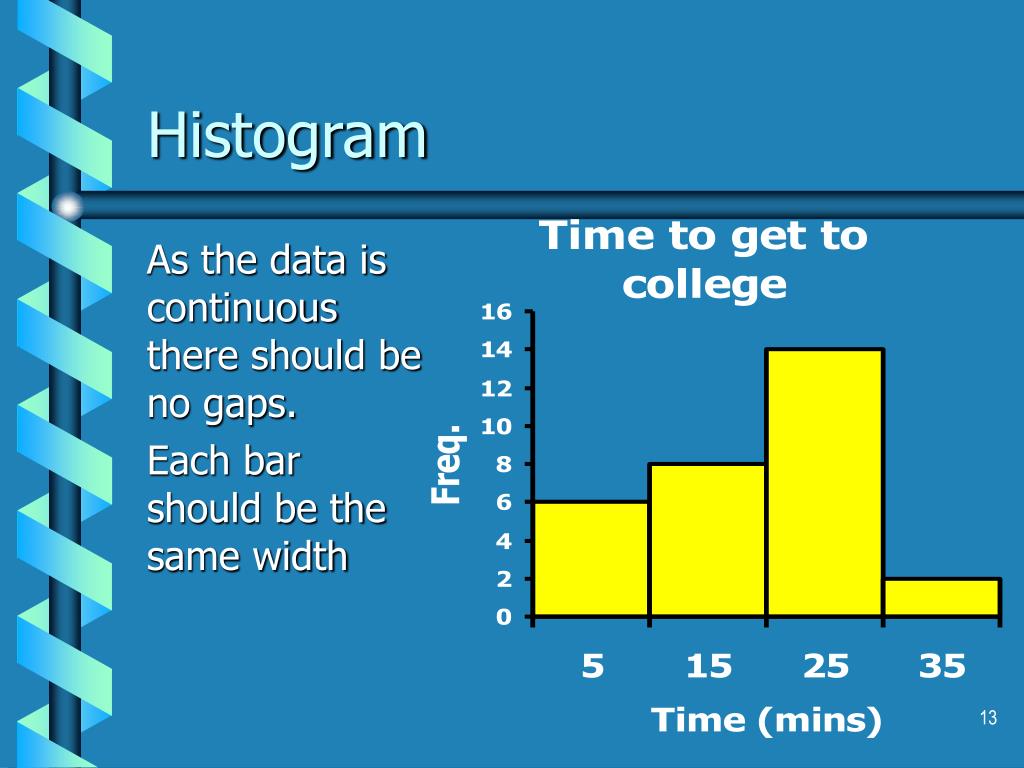 Histogram

As the data is continuous there should be no gaps.

Each bar should be the same width

Time to get to college

Freq.

16
14
12
10
8
6
4
2
0

5 15 25 35

Time (mins)

13